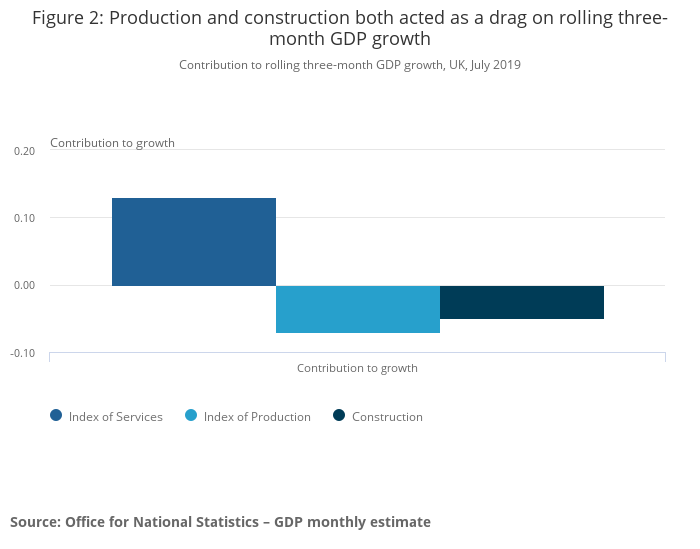 Figure 2: Production and construction both acted as a drag on rolling three-month GDP growth

Contribution to rolling three-month GDP growth, UK, July 2019

Contribution to growth

0.20

0.10

0.00

-0.10

Contribution to growth

Index of Services
Index of Production
Construction

Source: Office for National Statistics – GDP monthly estimate